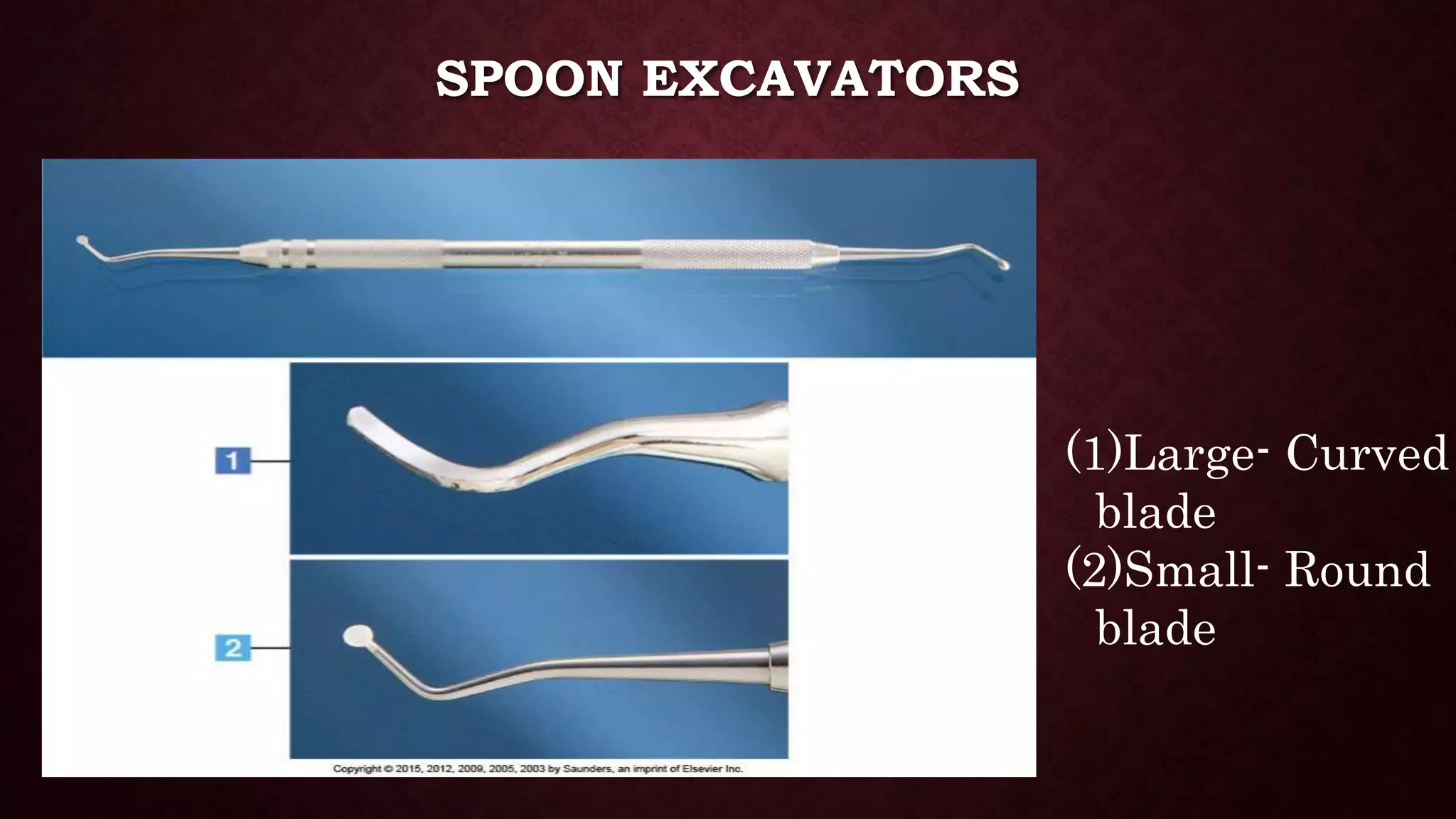 SPOON EXCAVATORS

1

2

Copyright © 2015, 2012, 2009, 2005, 2003 by Saunders, an imprint of Elsevier Inc.

(1)Large- Curved blade
(2)Small- Round blade